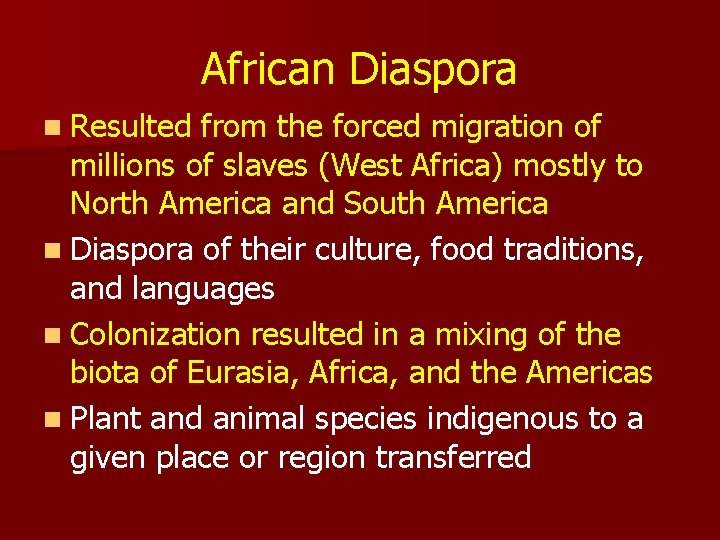 African Diaspora

- Resulted from the forced migration of millions of slaves (West Africa) mostly to North America and South America
- Diaspora of their culture, food traditions, and languages
- Colonization resulted in a mixing of the biota of Eurasia, Africa, and the Americas
- Plant and animal species indigenous to a given place or region transferred